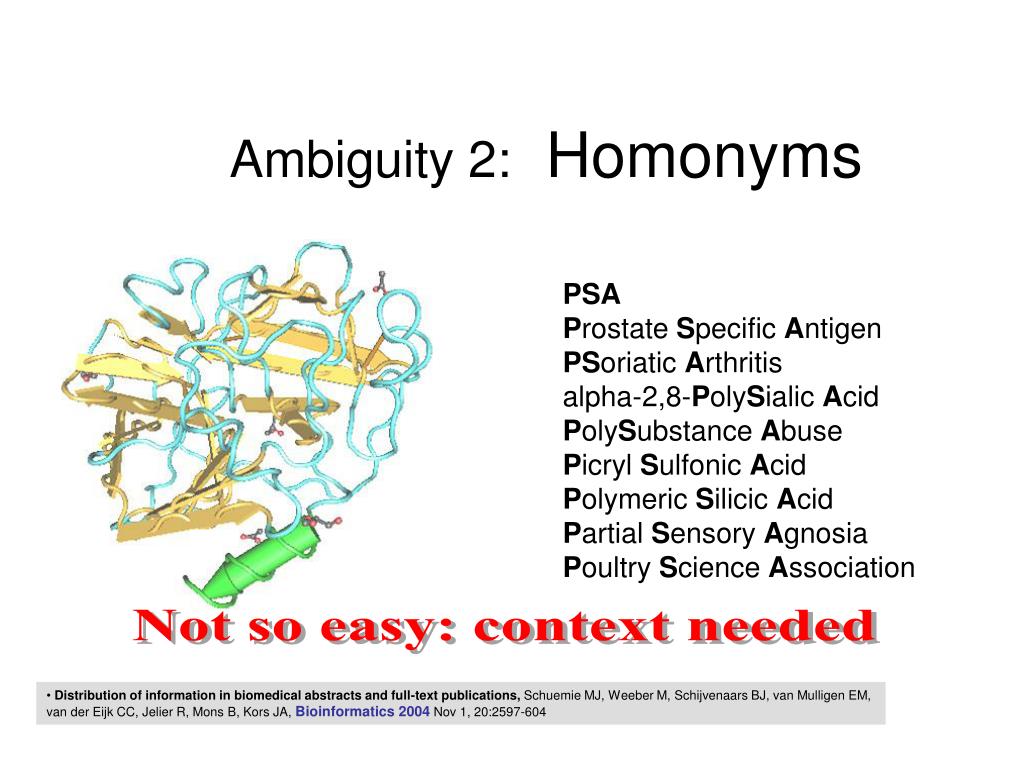 Ambiguity 2: Homonyms

PSA
Prostate Specific Antigen
PSoriatic Arthritis
alpha-2,8-PolySialic Acid
PolySubstance Abuse
Picryl Sulfonic Acid
Polymeric Silicic Acid
Partial Sensory Agnosia
Poultry Science Association

Not so easy: context needed

• Distribution of information in biomedical abstracts and full-text publications, Schuemie MJ, Weeber M, Schijvenaars BJ, van Mulligen EM, van der Eijk CC, Jelier R, Mons B, Kors JA, Bioinformatics 2004 Nov 1, 20:2597-604